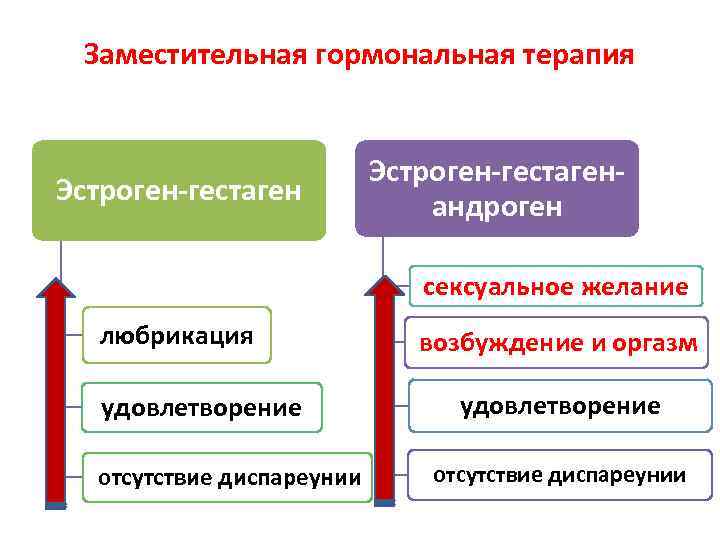 Заместительная гормональная терапия

Эстроген-гестаген

любрикация

удовлетворение

отсутствие диспареунии

Эстроген-гестаген-андроген

сексуальное желание

возбуждение и оргазм

удовлетворение

отсутствие диспареунии